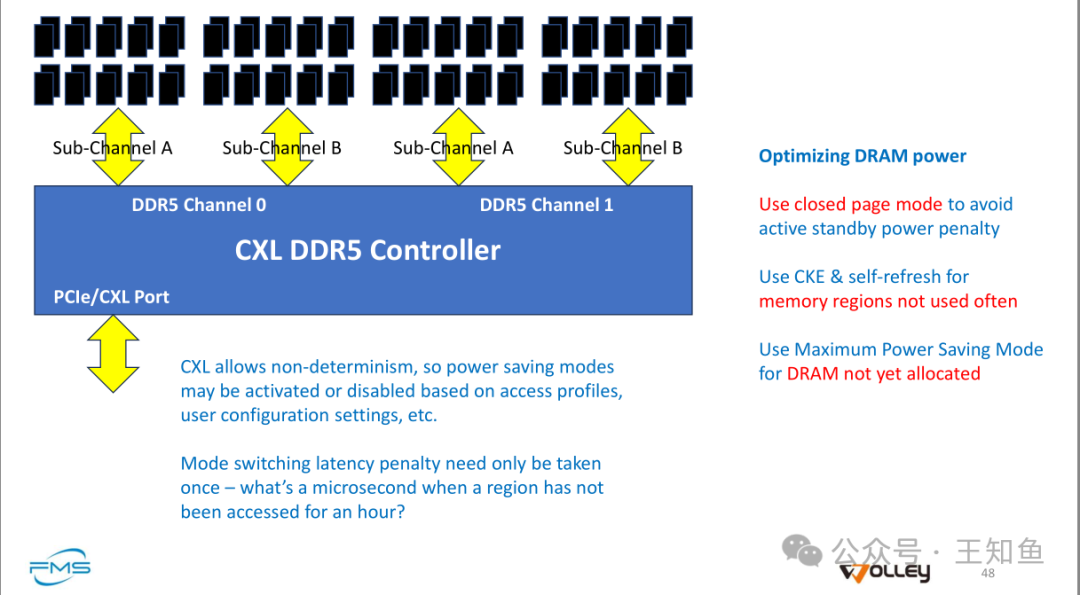 Sub-Channel A
Sub-Channel B
Sub-Channel A
Sub-Channel B

DDR5 Channel 0
DDR5 Channel 1

CXL DDR5 Controller

PCIe/CXL Port

CXL allows non-determinism, so power saving modes may be activated or disabled based on access profiles, user configuration settings, etc.

Mode switching latency penalty need only be taken once – what's a microsecond when a region has not been accessed for an hour?

Optimizing DRAM power

Use closed page mode to avoid active standby power penalty

Use CKE & self-refresh for memory regions not used often

Use Maximum Power Saving Mode for DRAM not yet allocated

FMS

公众号 · 王知鱼

WOLLEY

48